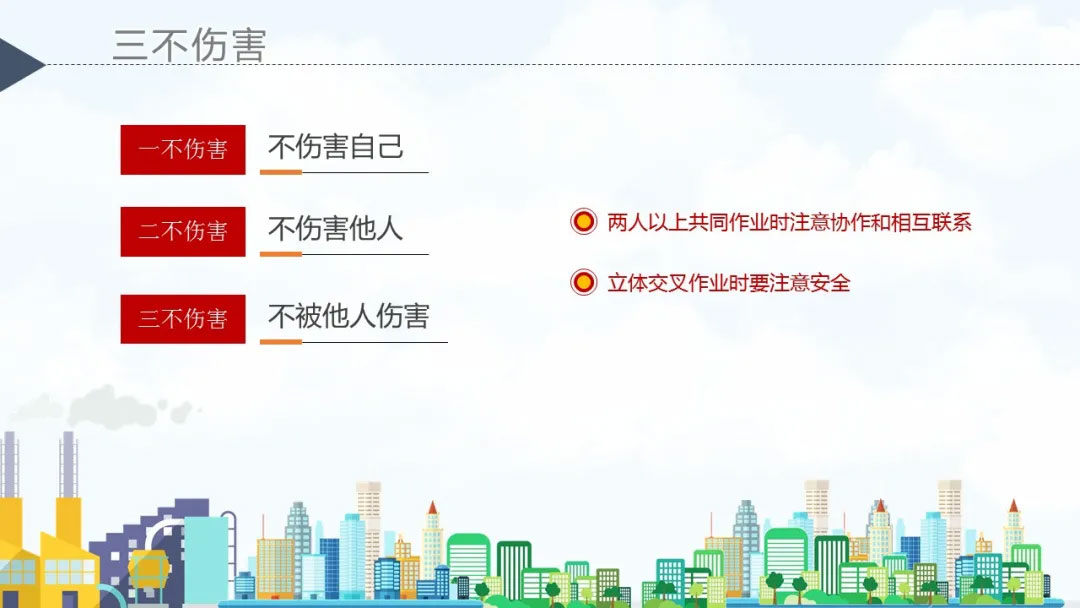 三不伤害

一不伤害 不伤害自己

二不伤害 不伤害他人

三不伤害 不被他人伤害

两人以上共同作业时注意协作和相互联系

立体交叉作业时要注意安全